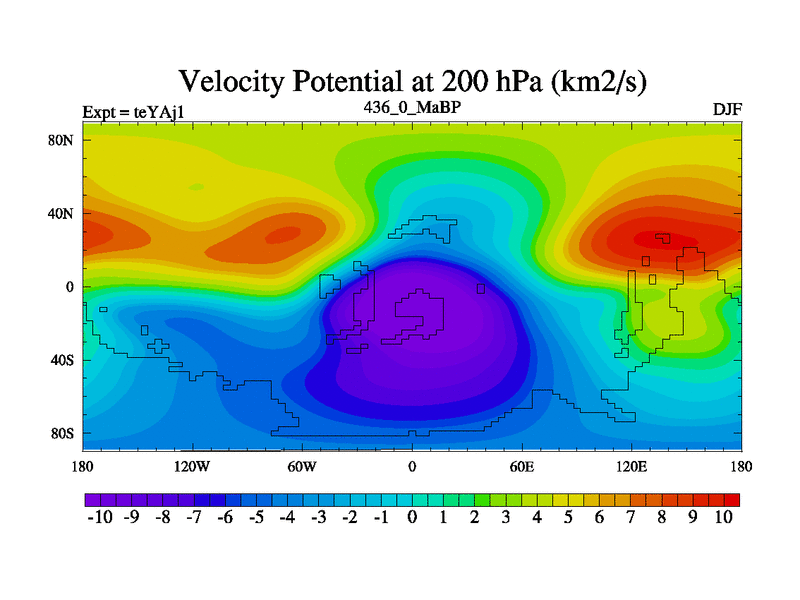 Velocity Potential at 200 hPa (km2/s)
Expt = teYAj1
436_0_MaBP
DJF

80N
40N
0
40S
80S

180 120W 60W 0 60E 120E 180

-10 -9 -8 -7 -6 -5 -4 -3 -2 -1 0 1 2 3 4 5 6 7 8 9 10